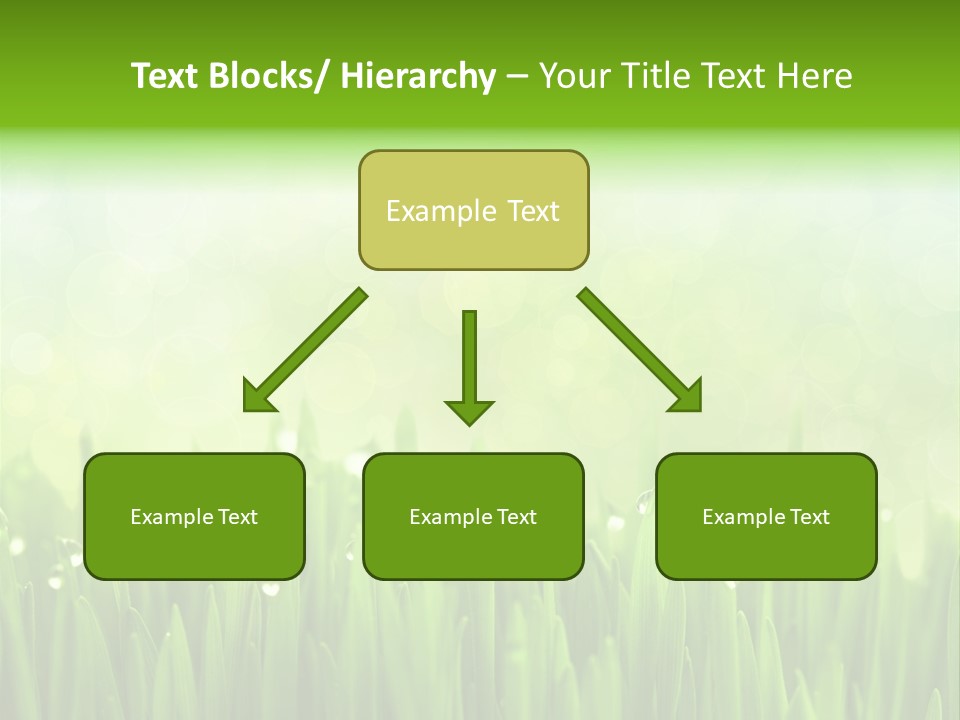 Text Blocks/ Hierarchy – Your Title Text Here

Example Text

Example Text

Example Text

Example Text